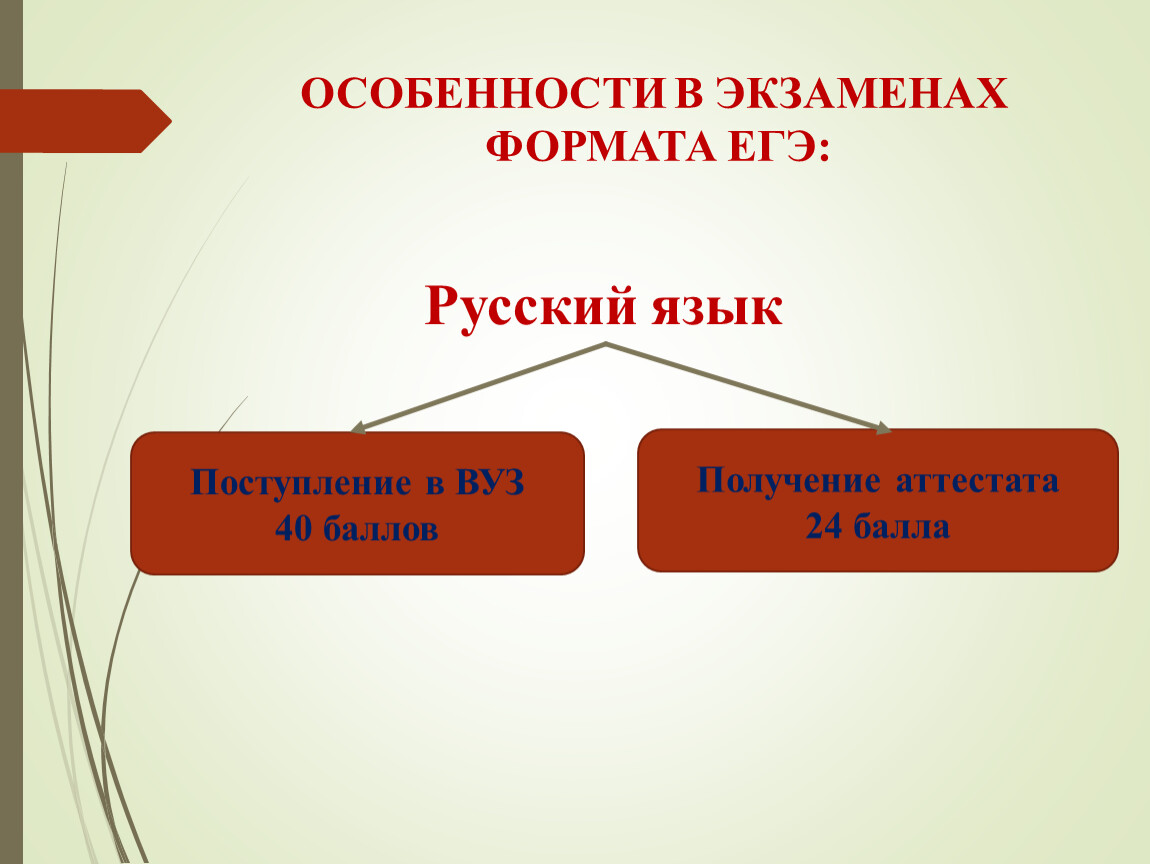 ОСОБЕННОСТИ В ЭКЗАМЕНАХ ФОРМАТА ЕГЭ:

Русский язык

Поступление в ВУЗ
40 баллов

Получение аттестата
24 балла